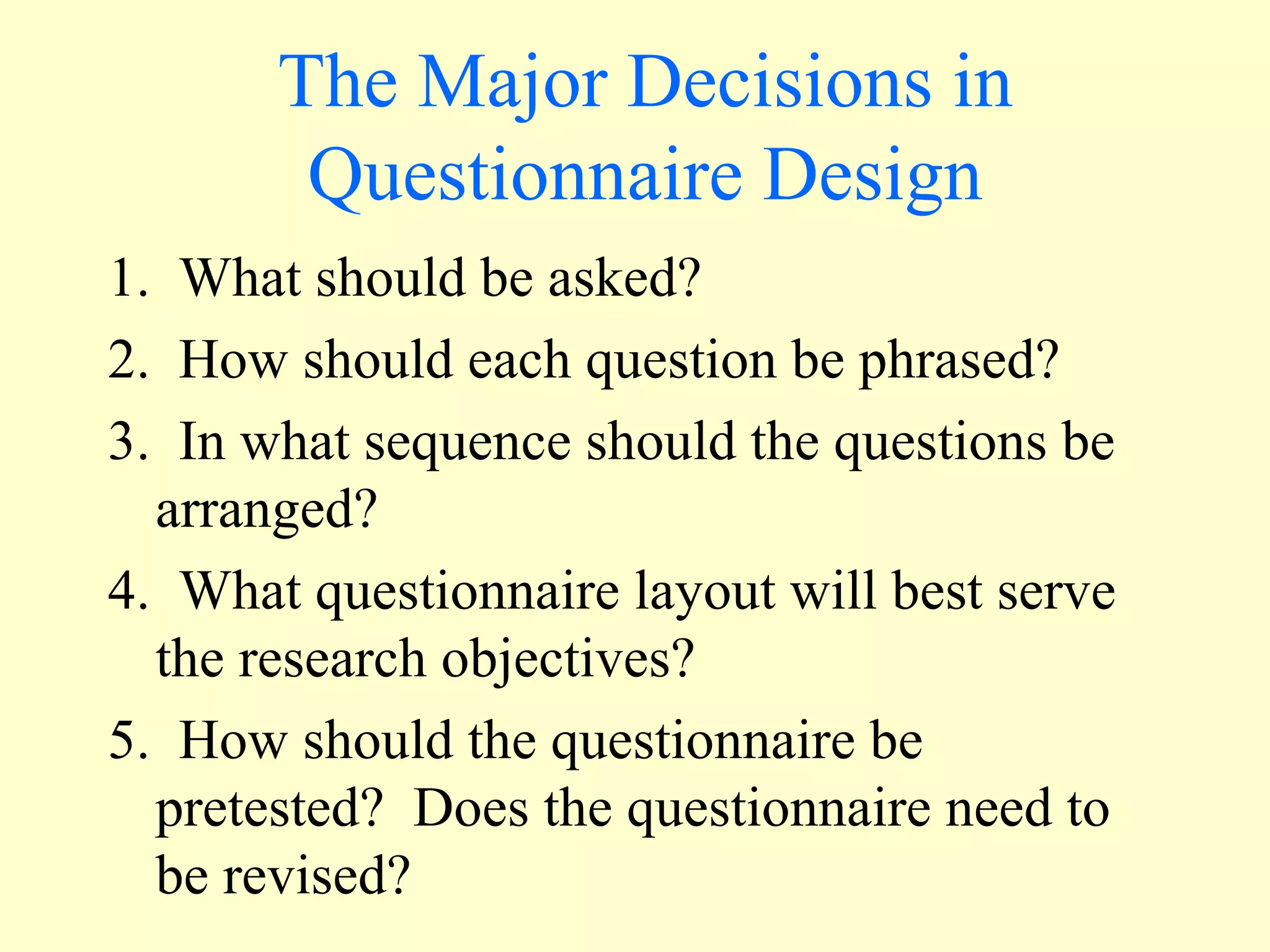 The Major Decisions in Questionnaire Design

1. What should be asked?
2. How should each question be phrased?
3. In what sequence should the questions be arranged?
4. What questionnaire layout will best serve the research objectives?
5. How should the questionnaire be pretested? Does the questionnaire need to be revised?